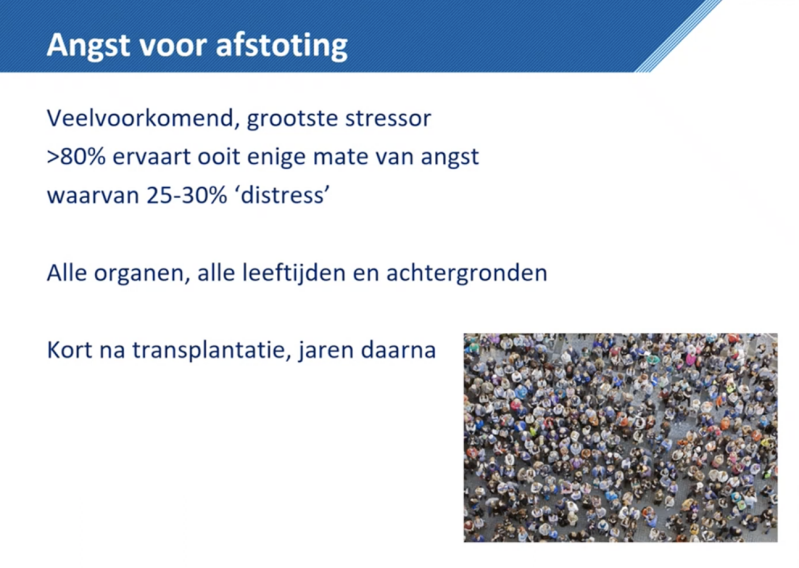 Angst voor afstoting

Veelvoorkomend, grootste stressor
>80% ervaart ooit enige mate van angst
waarvan 25-30% ‘distress’

Alle organen, alle leeftijden en achtergronden

Kort na transplantatie, jaren daarna